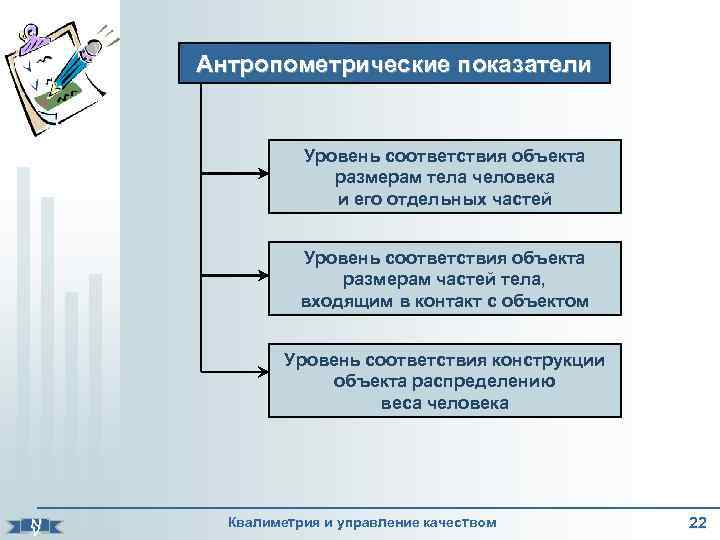 Антропометрические показатели

Уровень соответствия объекта размерам тела человека и его отдельных частей

Уровень соответствия объекта размерам частей тела, входящим в контакт с объектом

Уровень соответствия конструкции объекта распределению веса человека

Квалиметрия и управление качеством

22